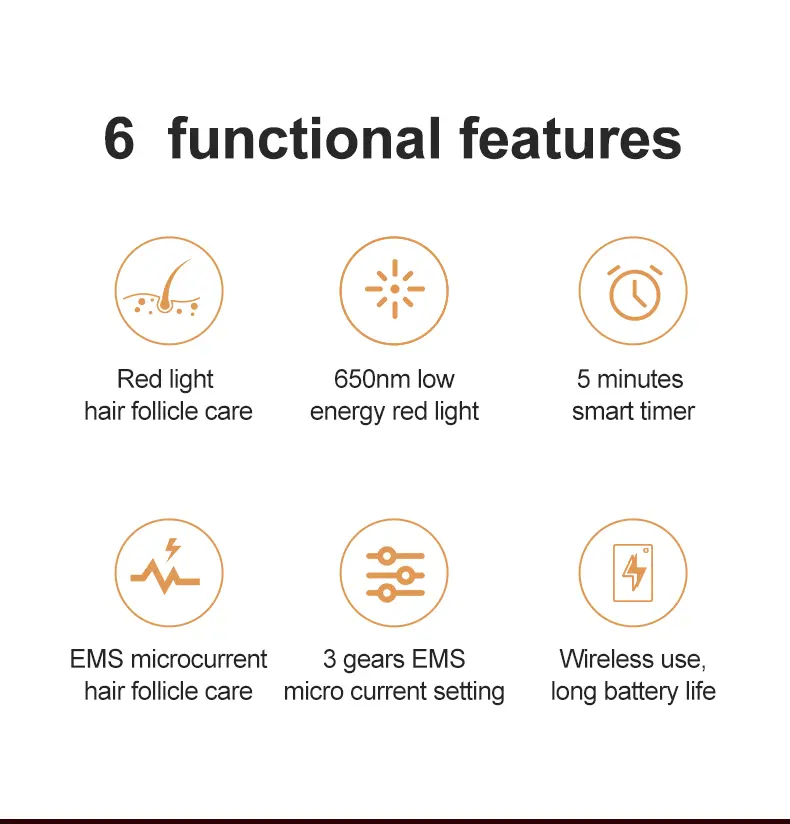 6 functional features

Red light
hair follicle care

650nm low
energy red light

5 minutes
smart timer

EMS microcurrent
hair follicle care

3 gears EMS
micro current setting

Wireless use,
long battery life